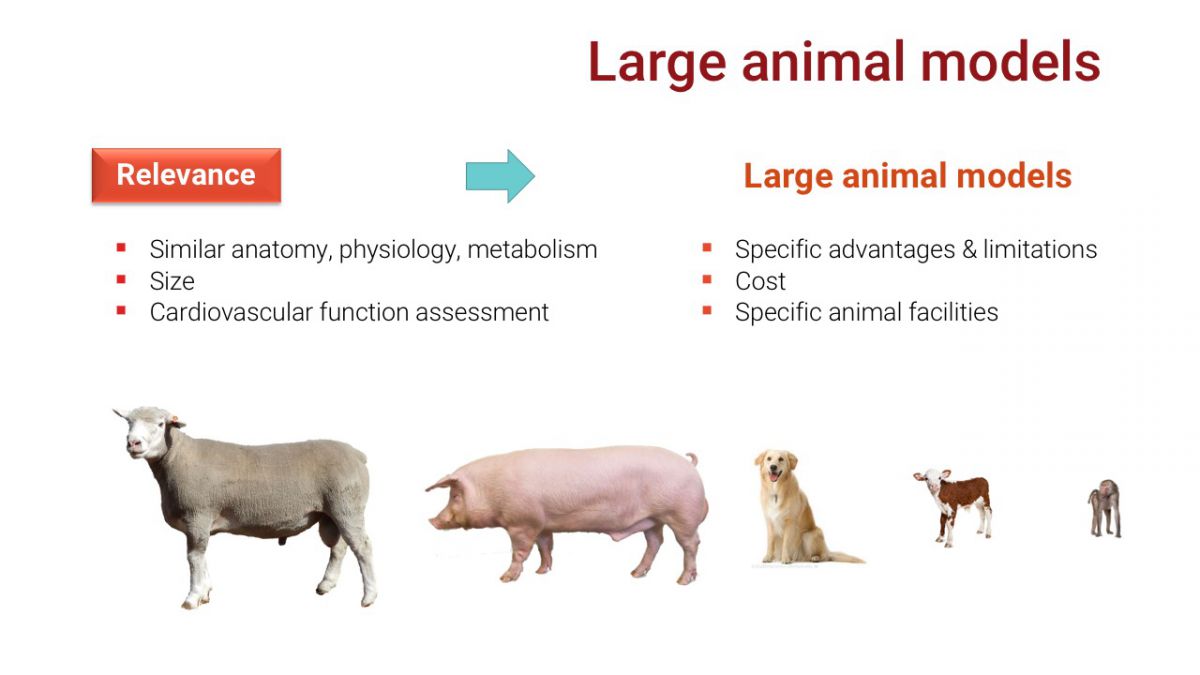 Large animal models

Relevance

- Similar anatomy, physiology, metabolism
- Size
- Cardiovascular function assessment

Large animal models

- Specific advantages & limitations
- Cost
- Specific animal facilities